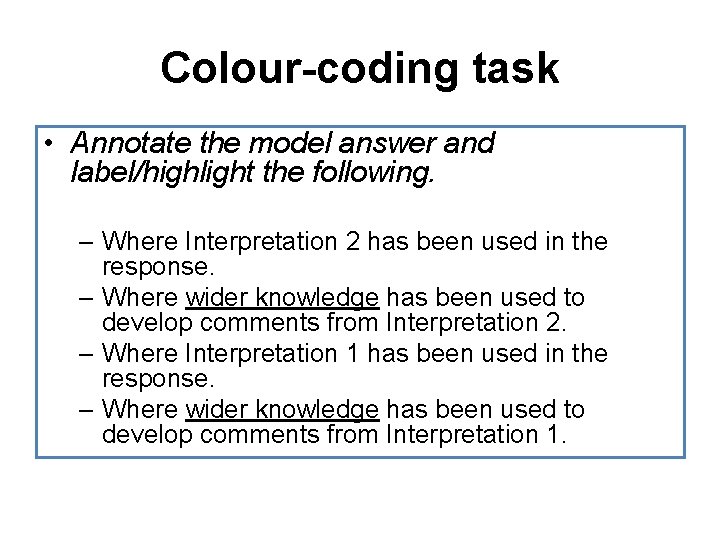 Colour-coding task

• Annotate the model answer and label/highlight the following.

– Where Interpretation 2 has been used in the response.
– Where wider knowledge has been used to develop comments from Interpretation 2.
– Where Interpretation 1 has been used in the response.
– Where wider knowledge has been used to develop comments from Interpretation 1.